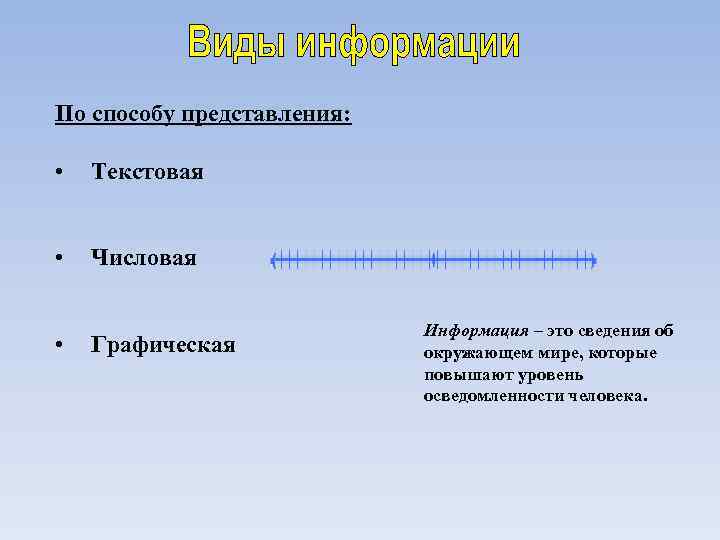 Виды информации

По способу представления:

• Текстовая

• Числовая

• Графическая

Информация – это сведения об окружающем мире, которые повышают уровень осведомленности человека.